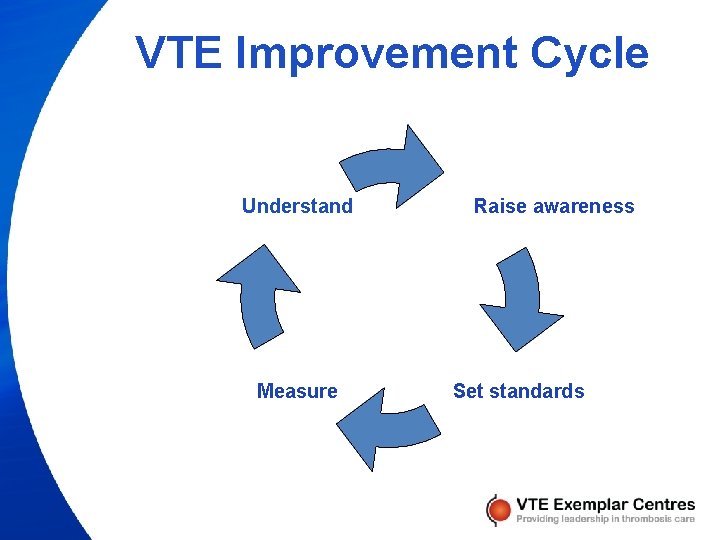 VTE Improvement Cycle

Understand

Raise awareness

Set standards

Measure

VTE Exemplar Centres
Providing leadership in thrombosis care